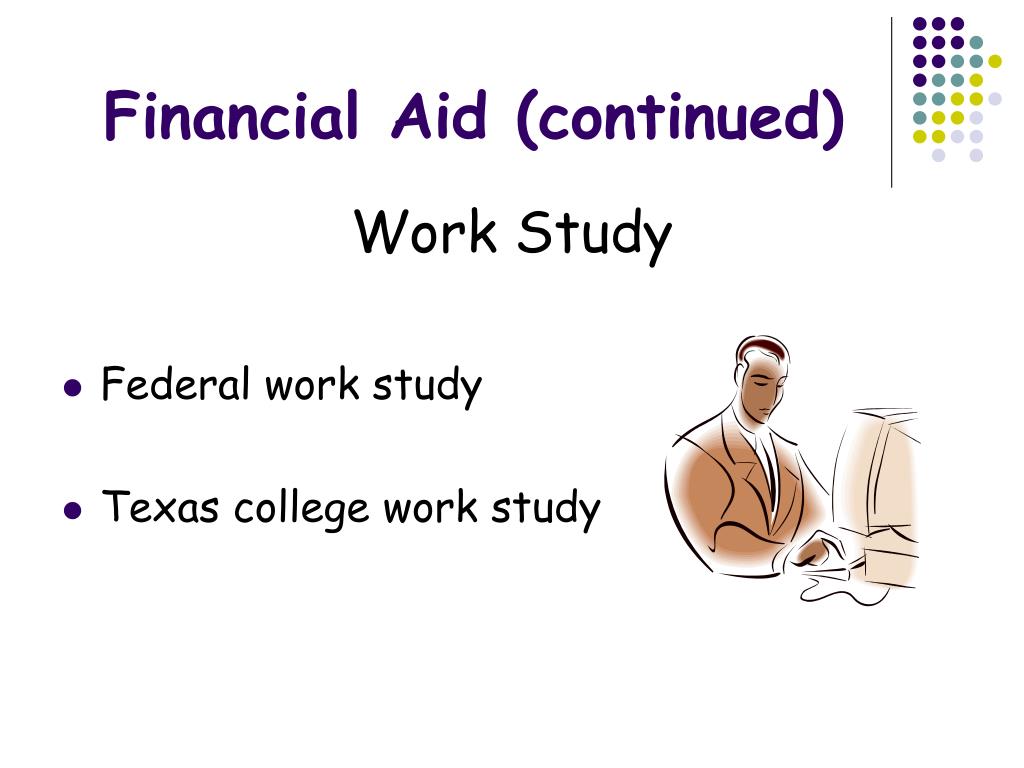 Financial Aid (continued)

Work Study

- Federal work study
- Texas college work study